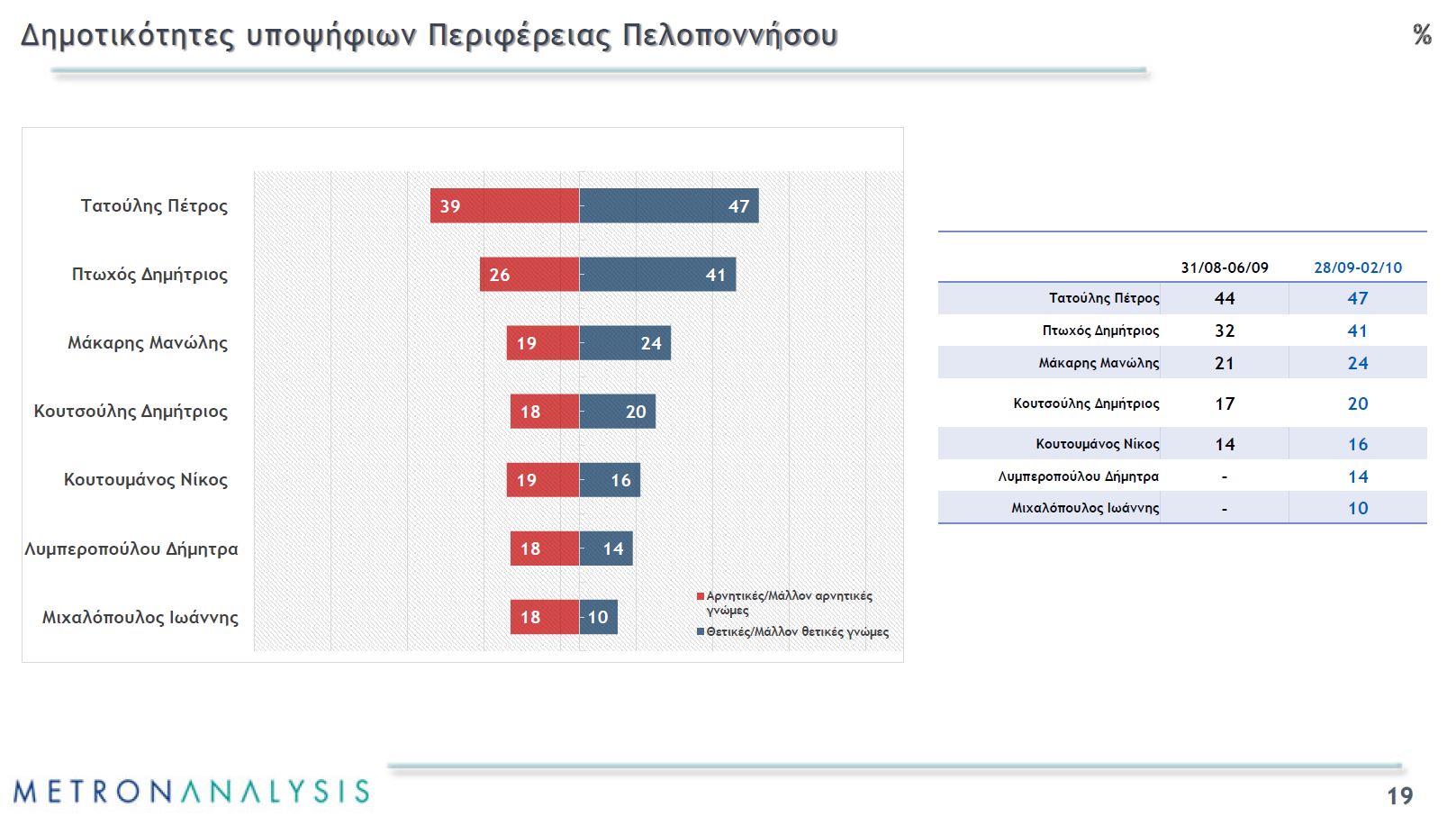 Δημοτικότητες υποψήφιων Περιφέρειας Πελοποννήσου

%

Τατούλης Πέτρος 39 47

Πτωχός Δημήτριος 26 41

Μάκαρης Μανώλης 19 24

Κουτσούλης Δημήτριος 18 20

Κουτουμάνος Νίκος 19 16

Λυμπεροπούλου Δήμητρα 18 14

Μιχαλόπουλος Ιωάννης 18 10

Αρνητικές/Μάλλον αρνητικές γνώμες

Θετικές/Μάλλον θετικές γνώμες

| | 31/08-06/09 | 28/09-02/10 |
|---|---|---|
| Τατούλης Πέτρος | 44 | 47 |
| Πτωχός Δημήτριος | 32 | 41 |
| Μάκαρης Μανώλης | 21 | 24 |
| Κουτσούλης Δημήτριος | 17 | 20 |
| Κουτουμάνος Νίκος | 14 | 16 |
| Λυμπεροπούλου Δήμητρα | - | 14 |
| Μιχαλόπουλος Ιωάννης | - | 10 |

METRONANALYSIS

19